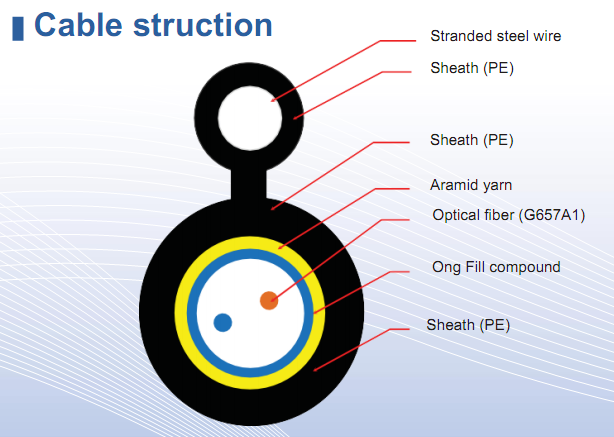 Cable struction

Stranded steel wire

Sheath (PE)

Sheath (PE)

Aramid yarn

Optical fiber (G657A1)

Ong Fill compound

Sheath (PE)